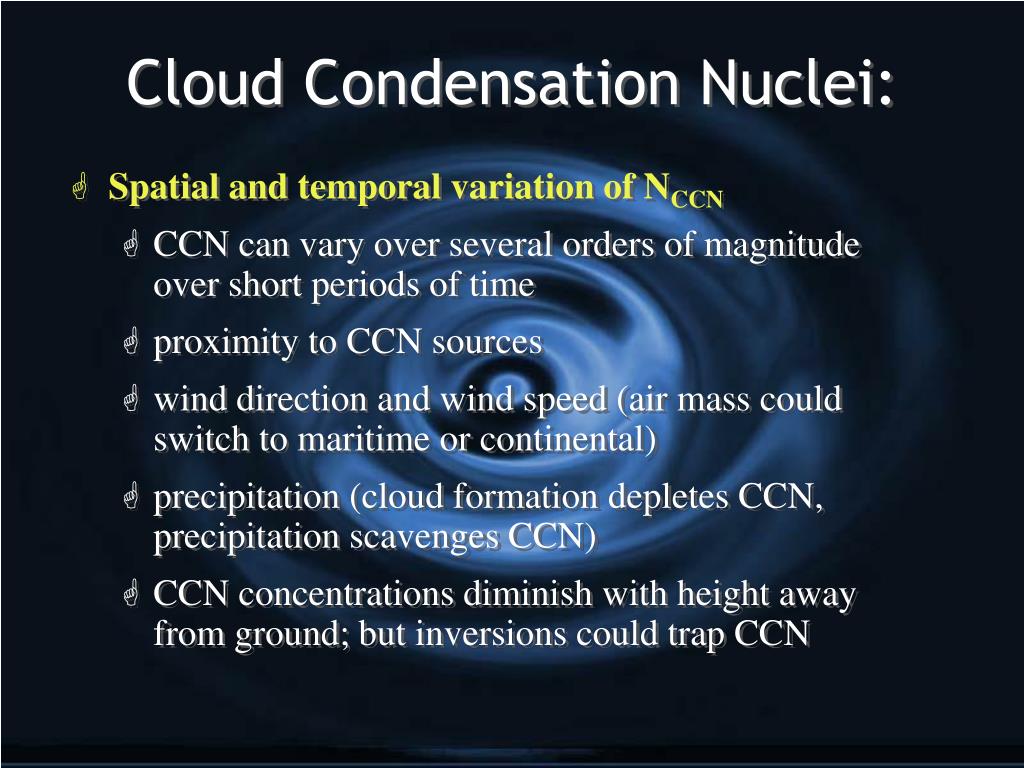 Cloud Condensation Nuclei:

Spatial and temporal variation of $N_{CCN}$

CCN can vary over several orders of magnitude over short periods of time

proximity to CCN sources

wind direction and wind speed (air mass could switch to maritime or continental)

precipitation (cloud formation depletes CCN, precipitation scavenges CCN)

CCN concentrations diminish with height away from ground; but inversions could trap CCN